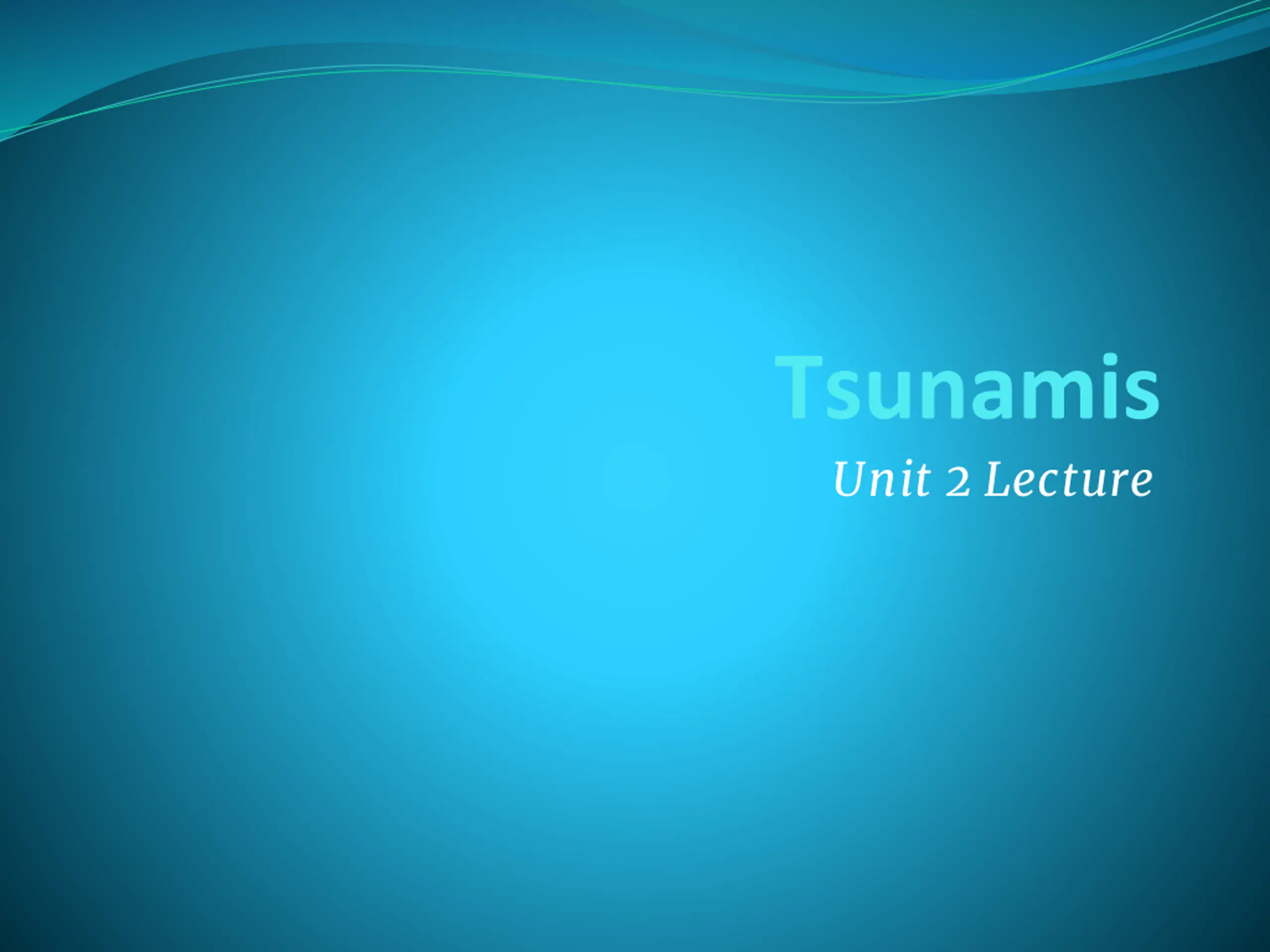 Tsunamis

Unit 2 Lecture